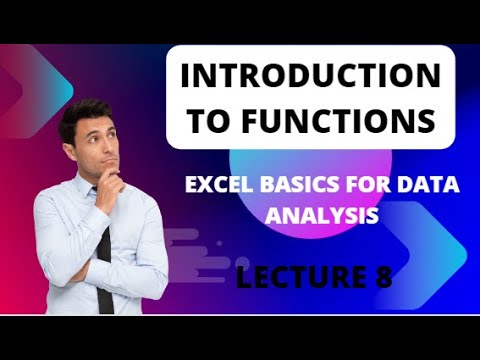 INTRODUCTION TO FUNCTIONS

EXCEL BASICS FOR DATA ANALYSIS

LECTURE 8